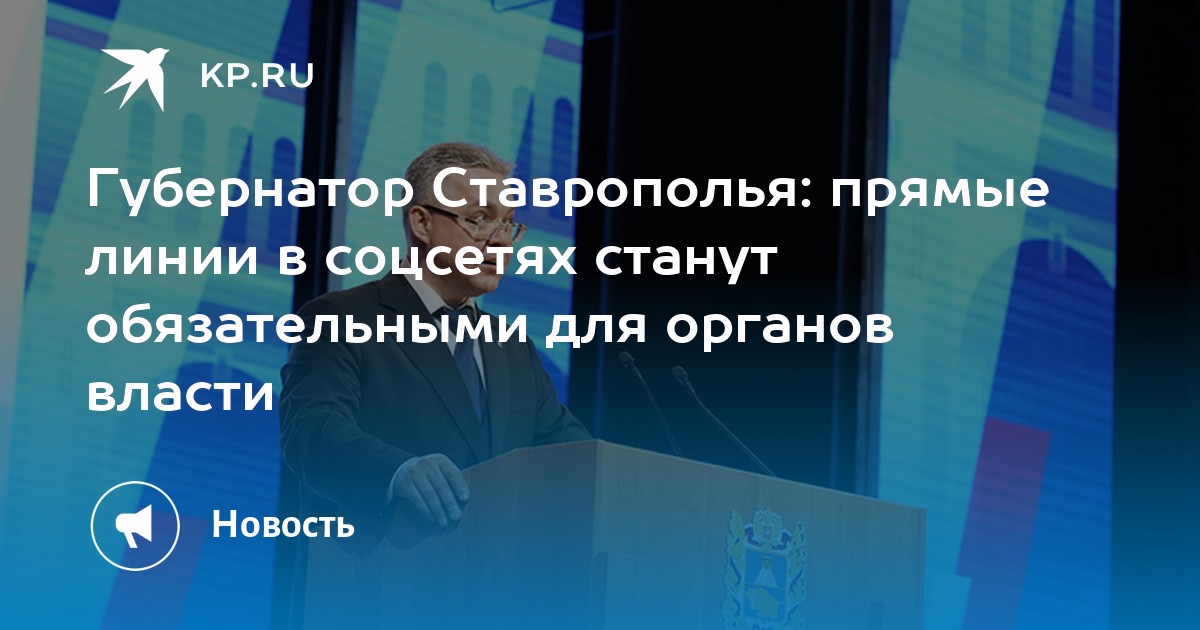 KP.RU

Губернатор Ставрополья: прямые линии в соцсетях станут обязательными для органов власти

Новость